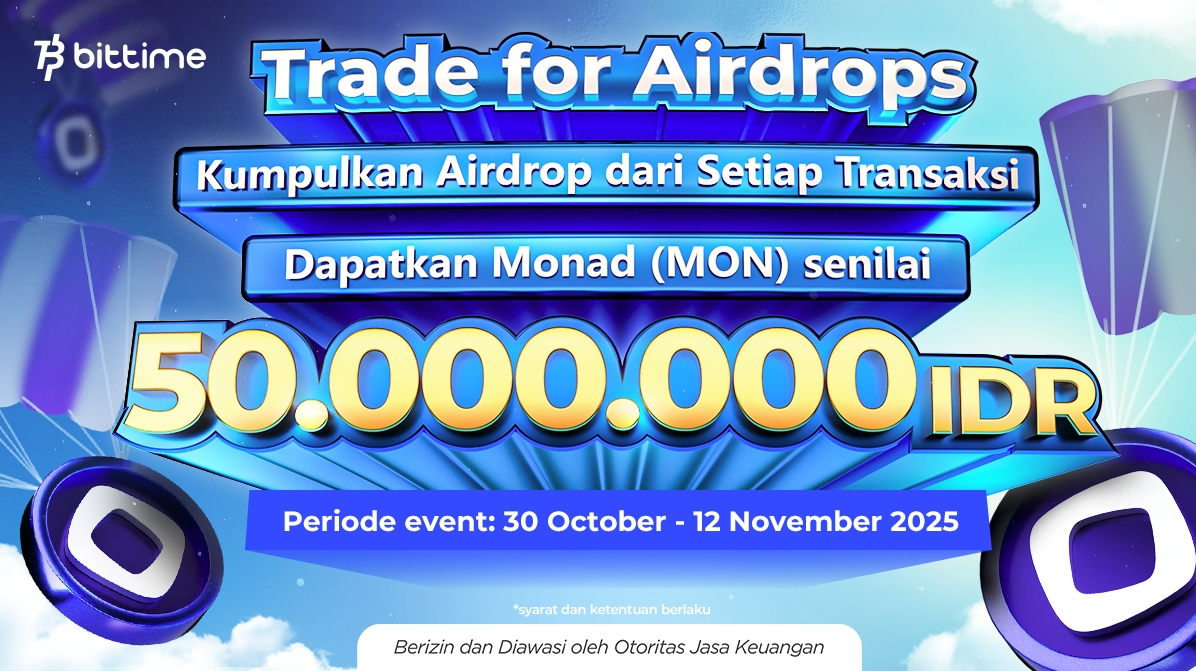 bittime

Trade for Airdrops

Kumpulkan Airdrop dari Setiap Transaksi

Dapatkan Monad (MON) senilai

50.000.000 IDR

Periode event: 30 October - 12 November 2025

*syarat dan ketentuan berlaku

Berizin dan Diawasi oleh Otoritas Jasa Keuangan